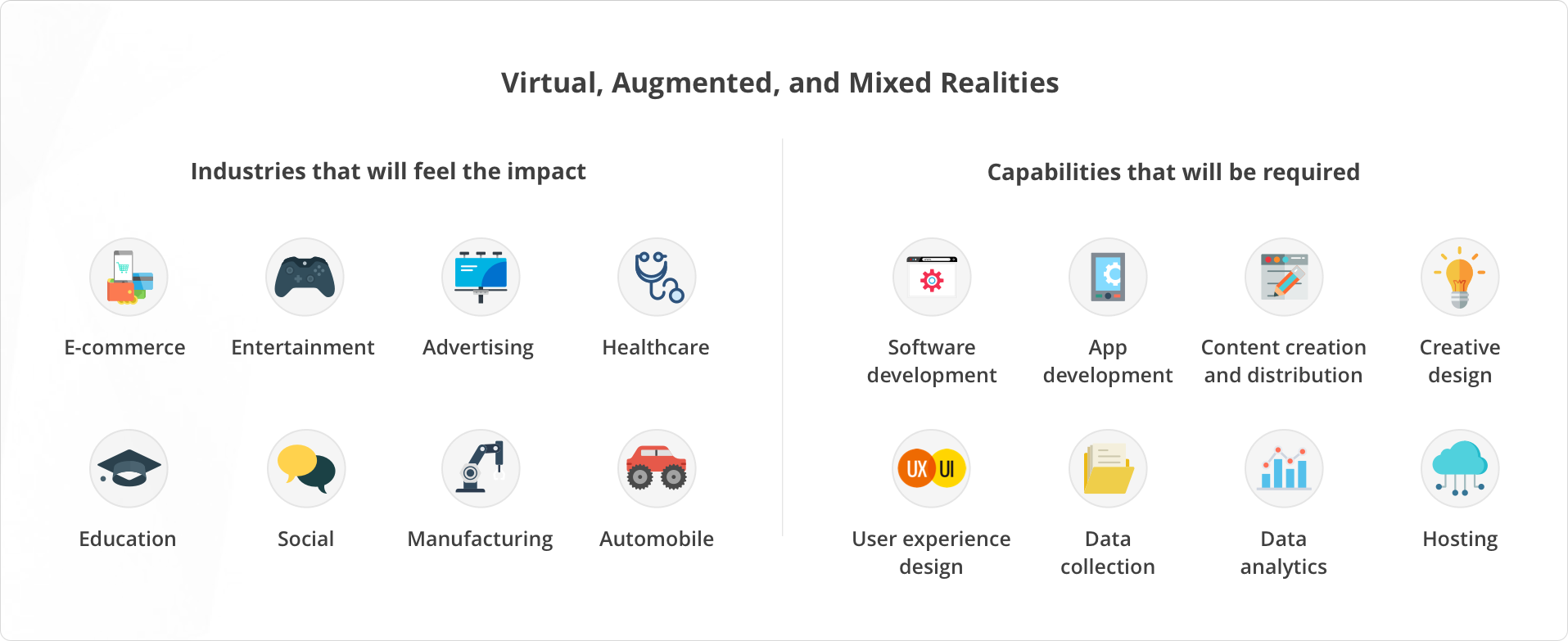 Virtual, Augmented, and Mixed Realities

Industries that will feel the impact

E-commerce

Entertainment

Advertising

Healthcare

Education

Social

Manufacturing

Automobile

Capabilities that will be required

Software development

App development

Content creation and distribution

Creative design

UX UI

User experience design

Data collection

Data analytics

Hosting